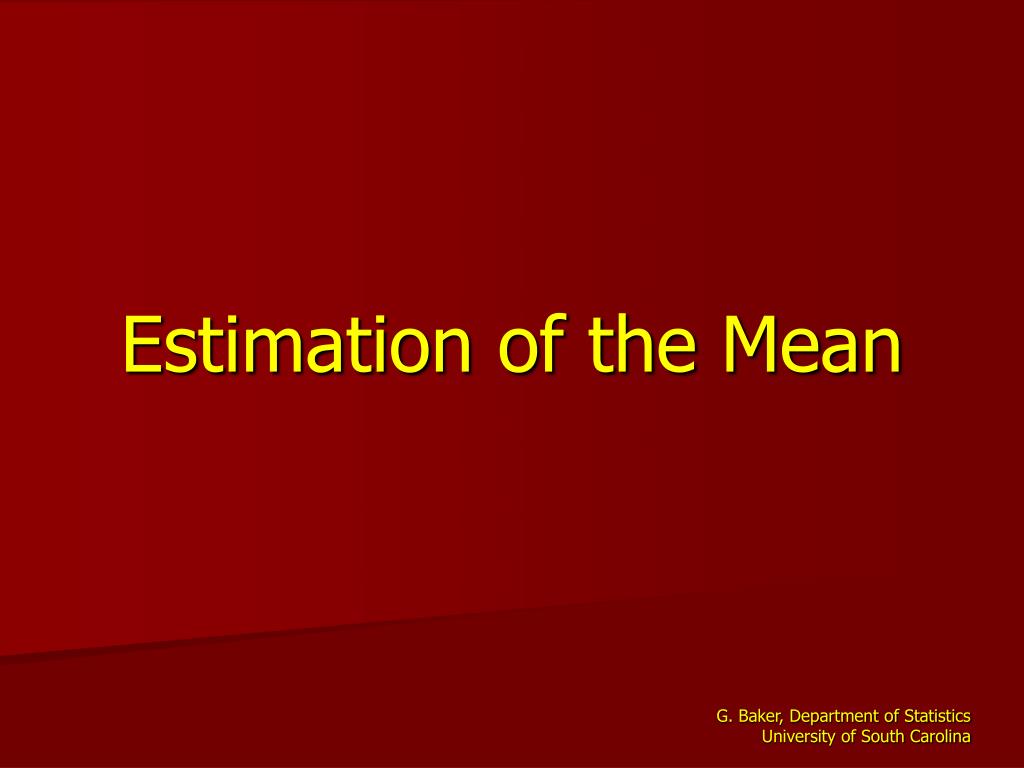 Estimation of the Mean

G. Baker, Department of Statistics
University of South Carolina